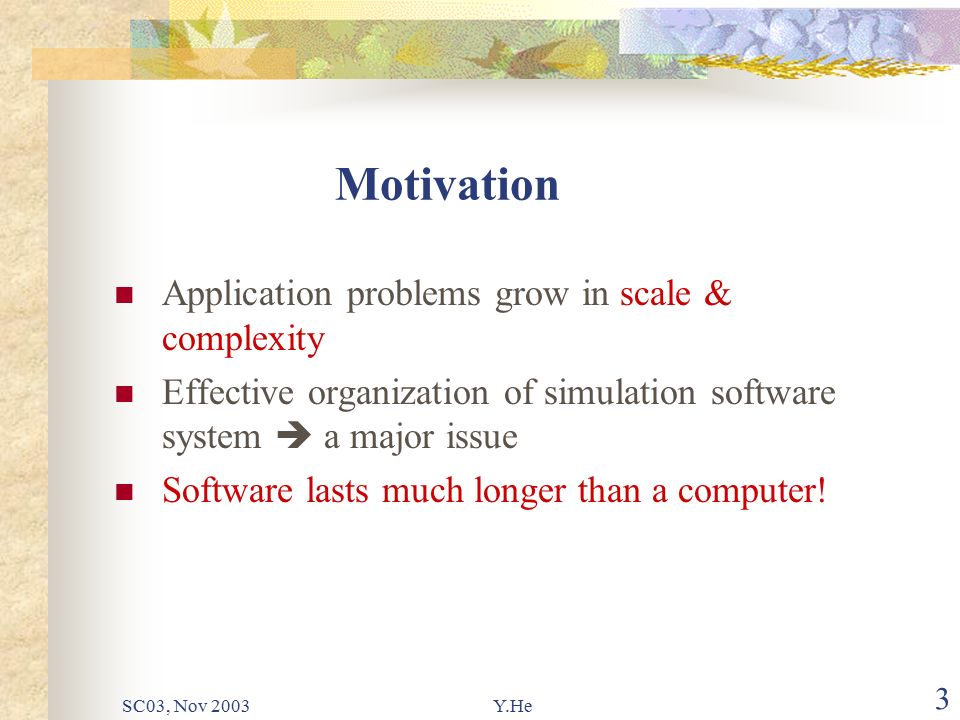 Motivation

- Application problems grow in scale & complexity
- Effective organization of simulation software system ➔ a major issue
- Software lasts much longer than a computer!

SC03, Nov 2003

Y.He

3